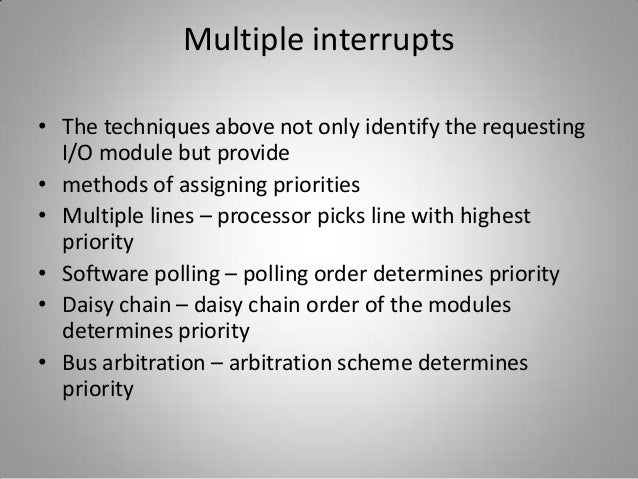 Multiple interrupts

• The techniques above not only identify the requesting I/O module but provide

• methods of assigning priorities

• Multiple lines – processor picks line with highest priority

• Software polling – polling order determines priority

• Daisy chain – daisy chain order of the modules determines priority

• Bus arbitration – arbitration scheme determines priority